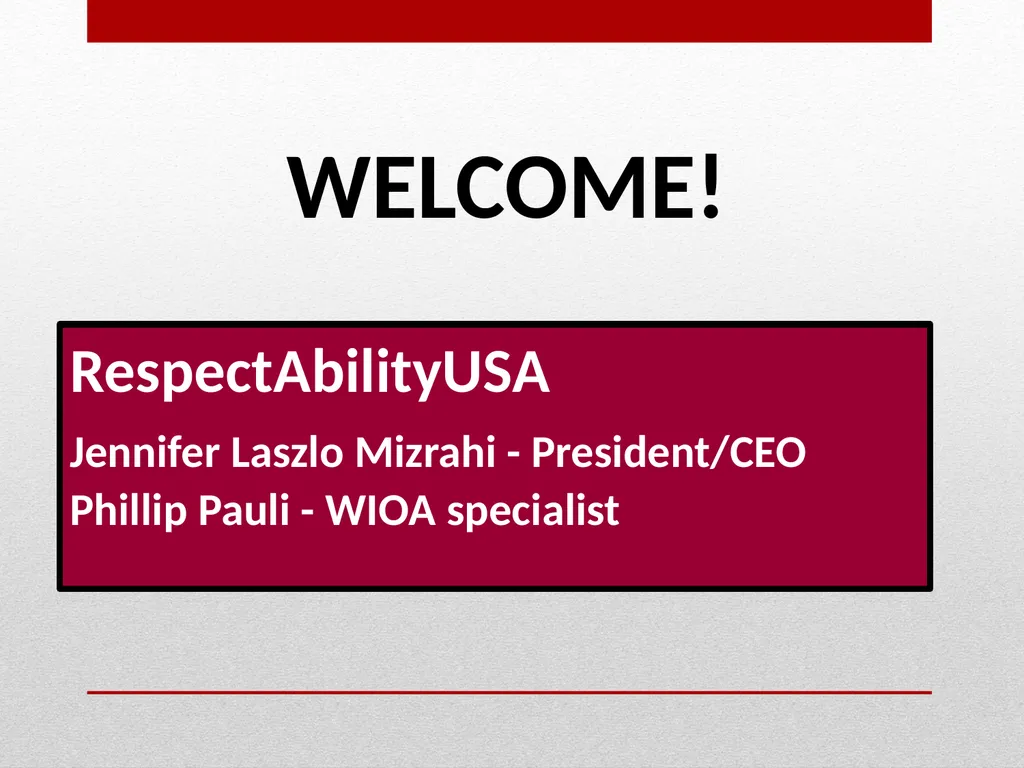 WELCOME!

RespectAbilityUSA

Jennifer Laszlo Mizrahi - President/CEO
Phillip Pauli - WIOA specialist